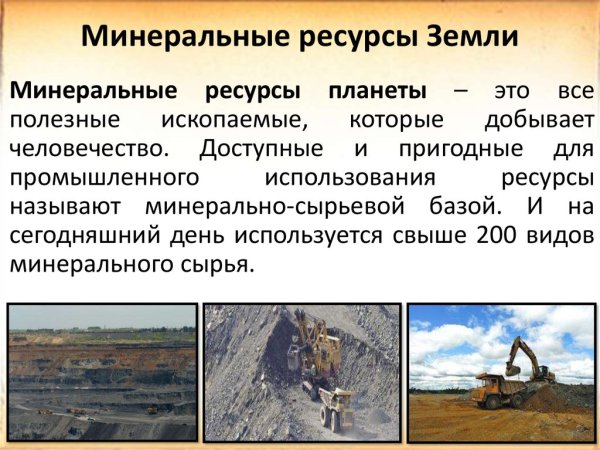 Минеральные ресурсы Земли

Минеральные ресурсы планеты – это все полезные ископаемые, которые добывает человечество. Доступные и пригодные для промышленного использования ресурсы называют минерально-сырьевой базой. И на сегодняшний день используется свыше 200 видов минерального сырья.